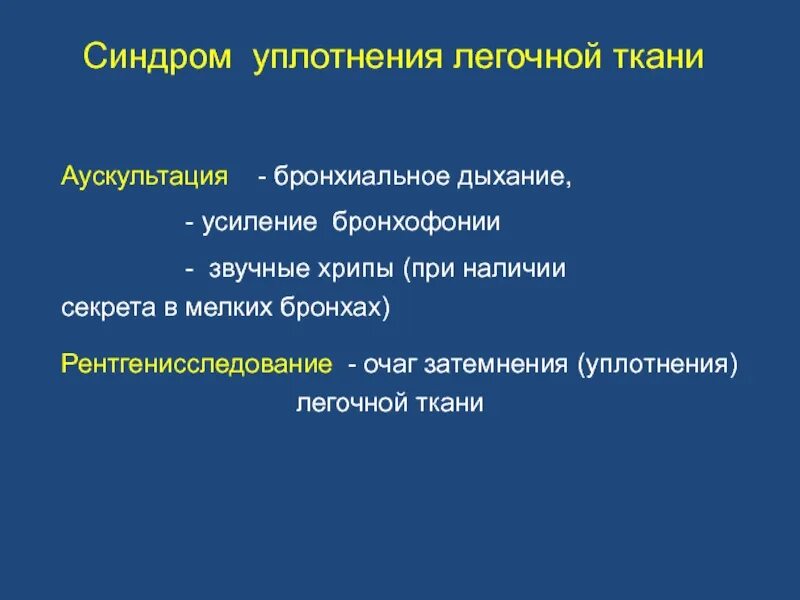 Синдром уплотнения легочной ткани

Аускультация - бронхиальное дыхание,

- усиление бронхофонии

- звучные хрипы (при наличии секрета в мелких бронхах)

Рентгенисследование - очаг затемнения (уплотнения) легочной ткани